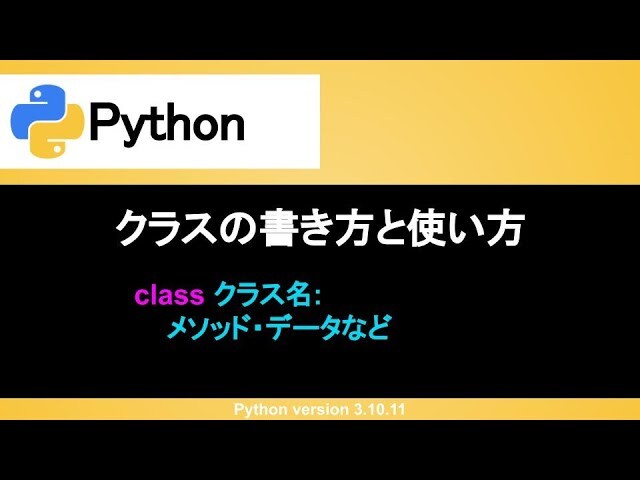 Python

クラスの書き方と使い方

class クラス名:
メソッド・データなど

Python version 3.10.11